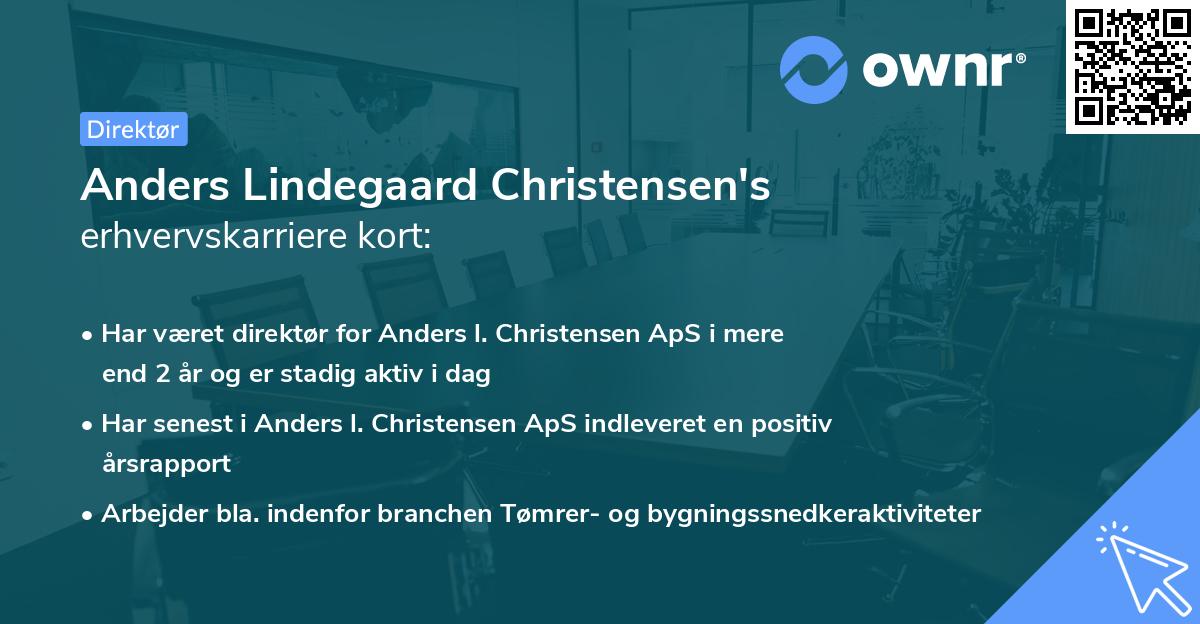 ownr®

Direktør

Anders Lindegaard Christensen's erhvervskarriere kort:

• Har været direktør for Anders l. Christensen ApS i mere end 2 år og er stadig aktiv i dag

• Har senest i Anders l. Christensen ApS indleveret en positiv årsrapport

• Arbejder bla. indenfor branchen Tømrer- og bygningssnedkeraktiviteter